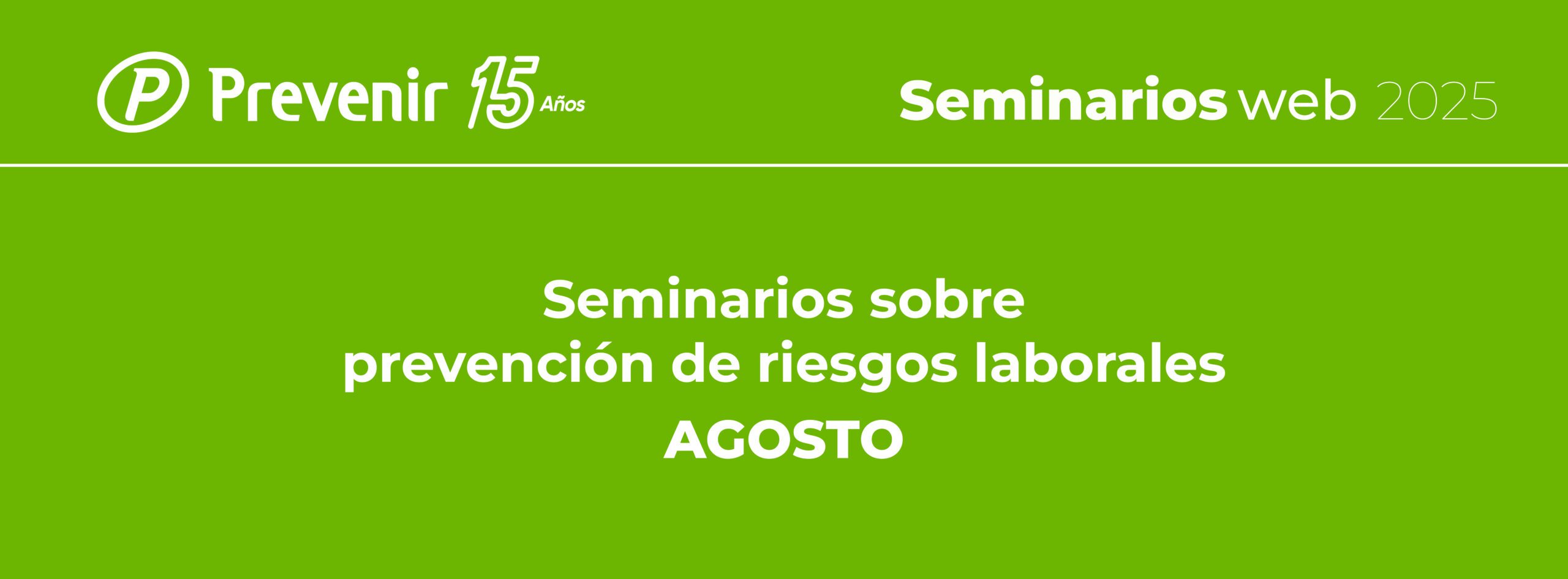 P Prevenir 15 Años

Seminarios web 2025

Seminarios sobre prevención de riesgos laborales

AGOSTO